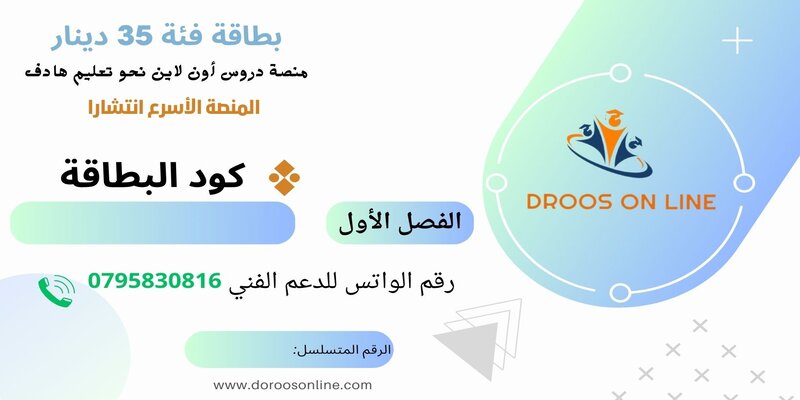 بطاقة فئة 35 دينار
منصة دروس أون لاين نحو تعليم هادف
المنصة الأسرع انتشارا

كود البطاقة

الفصل الأول

رقم الواتس للدعم الفني 0795830816

الرقم المتسلسل:

www.doroosonline.com

DROOS ON LINE